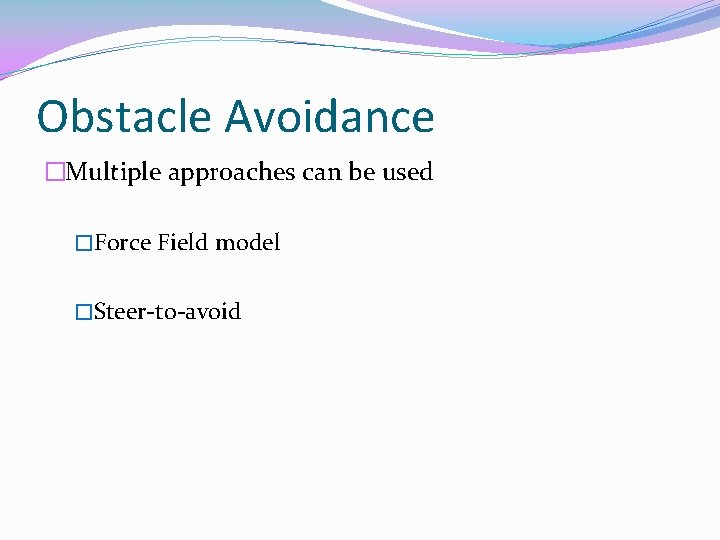 Obstacle Avoidance

□Multiple approaches can be used

□Force Field model

□Steer-to-avoid